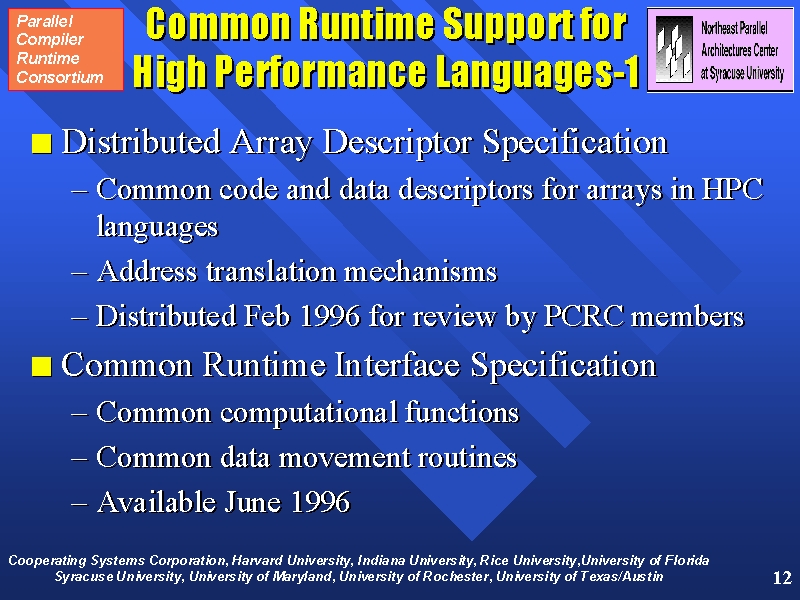 Parallel Compiler Runtime Consortium

Common Runtime Support for High Performance Languages-1

Northeast Parallel Architectures Center at Syracuse University

■ Distributed Array Descriptor Specification

– Common code and data descriptors for arrays in HPC languages

– Address translation mechanisms

– Distributed Feb 1996 for review by PCRC members

■ Common Runtime Interface Specification

– Common computational functions

– Common data movement routines

– Available June 1996

Cooperating Systems Corporation, Harvard University, Indiana University, Rice University,University of Florida Syracuse University, University of Maryland, University of Rochester, University of Texas/Austin

12